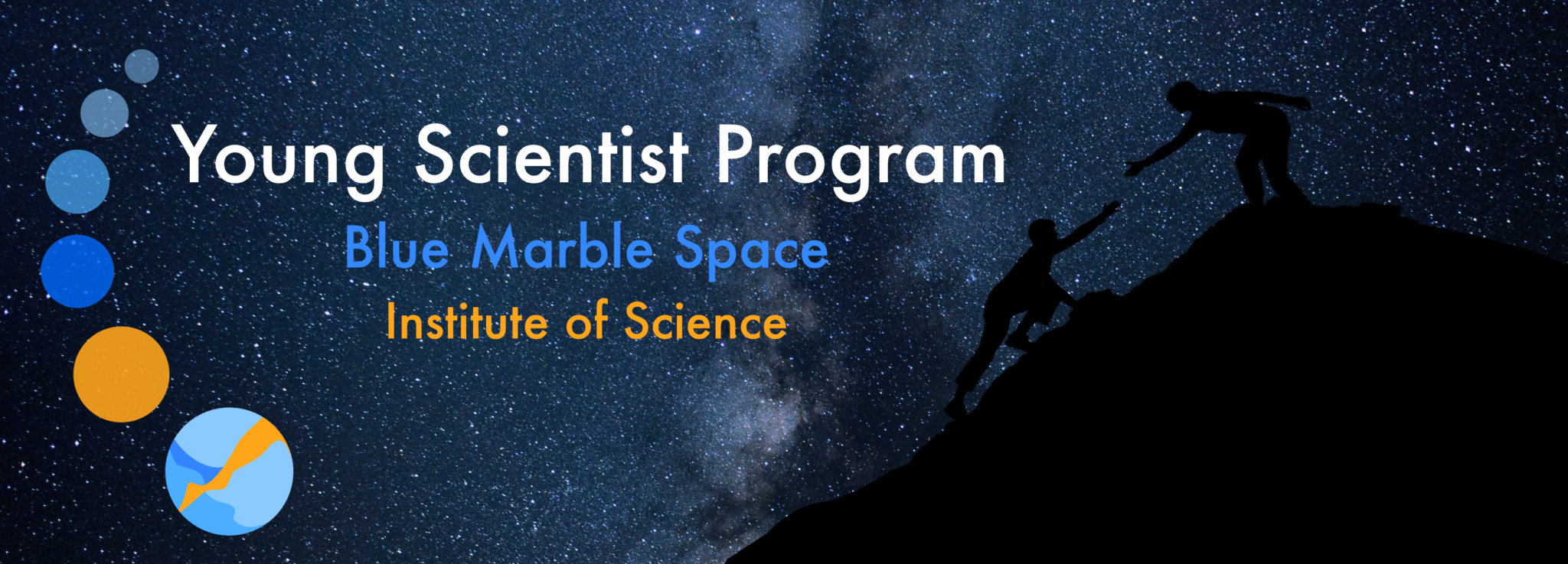 Young Scientist Program

Blue Marble Space
Institute of Science